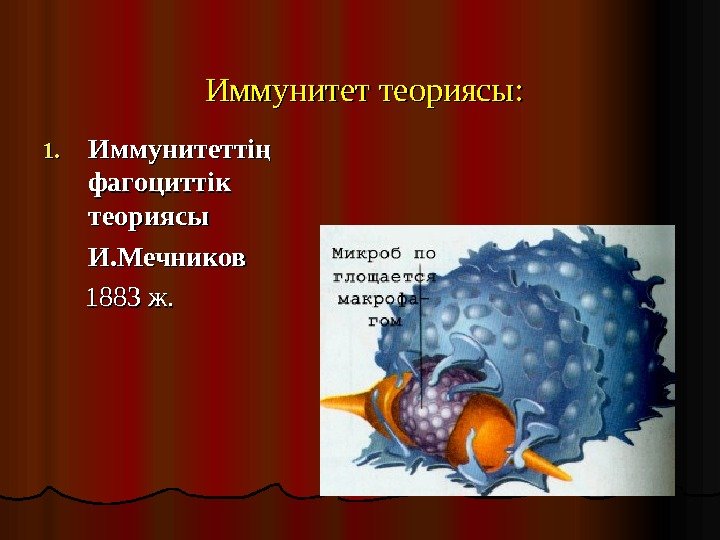 Иммунитет теориясы:

1. Иммунитеттің фагоциттік теориясы

И.Мечников

1883 ж.

Микроб поглощается макрофагом